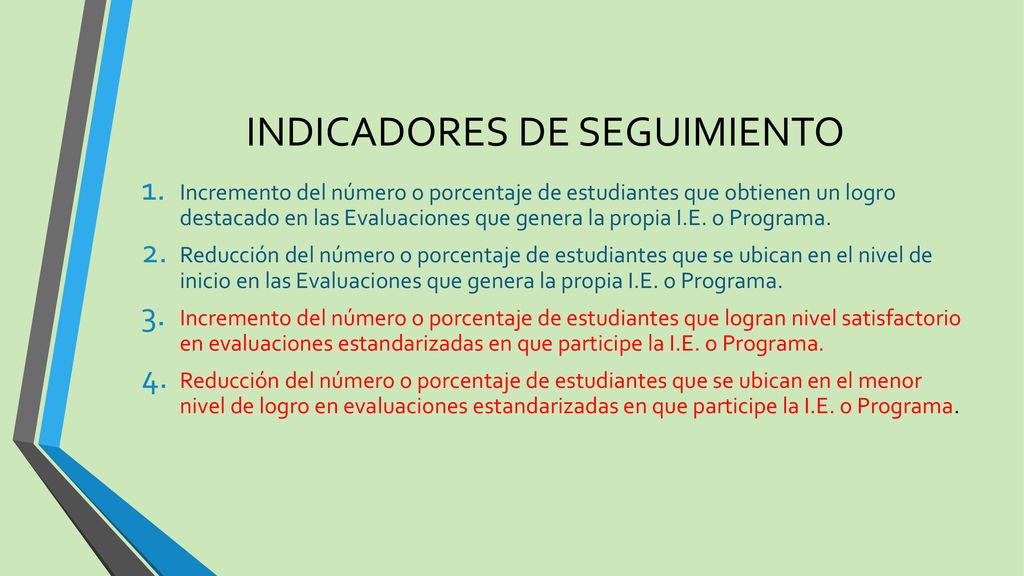 INDICADORES DE SEGUIMIENTO

1. Incremento del número o porcentaje de estudiantes que obtienen un logro destacado en las Evaluaciones que genera la propia I.E. o Programa.

2. Reducción del número o porcentaje de estudiantes que se ubican en el nivel de inicio en las Evaluaciones que genera la propia I.E. o Programa.

3. Incremento del número o porcentaje de estudiantes que logran nivel satisfactorio en evaluaciones estandarizadas en que participe la I.E. o Programa.

4. Reducción del número o porcentaje de estudiantes que se ubican en el menor nivel de logro en evaluaciones estandarizadas en que participe la I.E. o Programa.